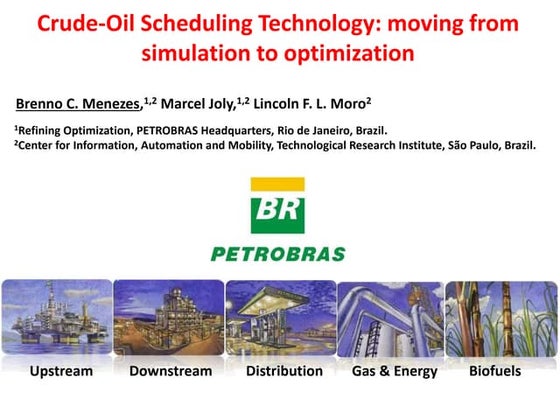 Crude-Oil Scheduling Technology: moving from simulation to optimization

Brenno C. Menezes,$^{1,2}$ Marcel Joly,$^{1,2}$ Lincoln F. L. Moro$^{2}$

$^{1}$Refining Optimization, PETROBRAS Headquarters, Rio de Janeiro, Brazil.
$^{2}$Center for Information, Automation and Mobility, Technological Research Institute, São Paulo, Brazil.

BR

PETROBRAS

Upstream

Downstream

Distribution

Gas & Energy

Biofuels